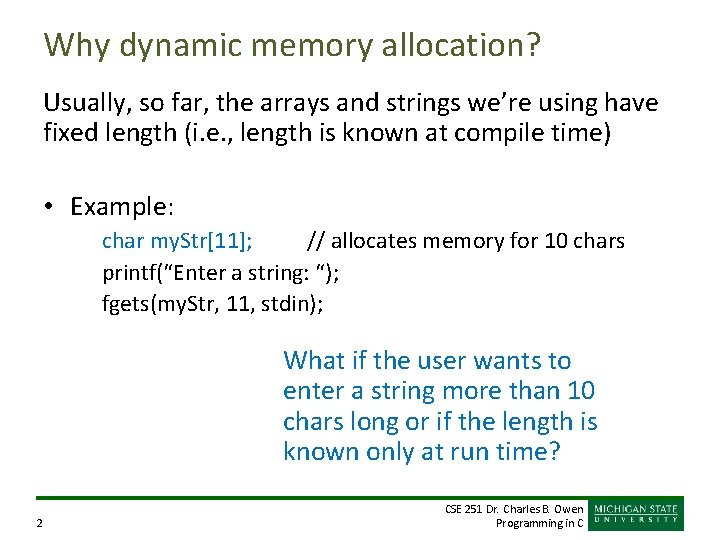 Why dynamic memory allocation?

Usually, so far, the arrays and strings we're using have fixed length (i.e., length is known at compile time)

• Example:
char myStr[11]; // allocates memory for 10 chars
printf("Enter a string: ");
fgets(myStr, 11, stdin);

What if the user wants to enter a string more than 10 chars long or if the length is known only at run time?

2

CSE 251 Dr. Charles B. Owen
Programming in C

MICHIGAN STATE
UNIVERSITY